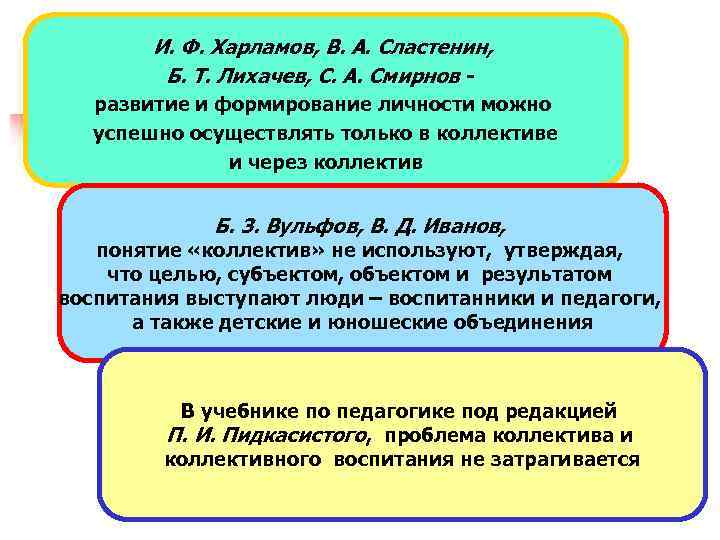 И. Ф. Харламов, В. А. Сластенин, Б. Т. Лихачев, С. А. Смирнов - развитие и формирование личности можно успешно осуществлять только в коллективе и через коллектив

Б. З. Вульфов, В. Д. Иванов, понятие «коллектив» не используют, утверждая, что целью, субъектом, объектом и результатом воспитания выступают люди – воспитанники и педагоги, а также детские и юношеские объединения

В учебнике по педагогике под редакцией П. И. Пидкасистого, проблема коллектива и коллективного воспитания не затрагивается